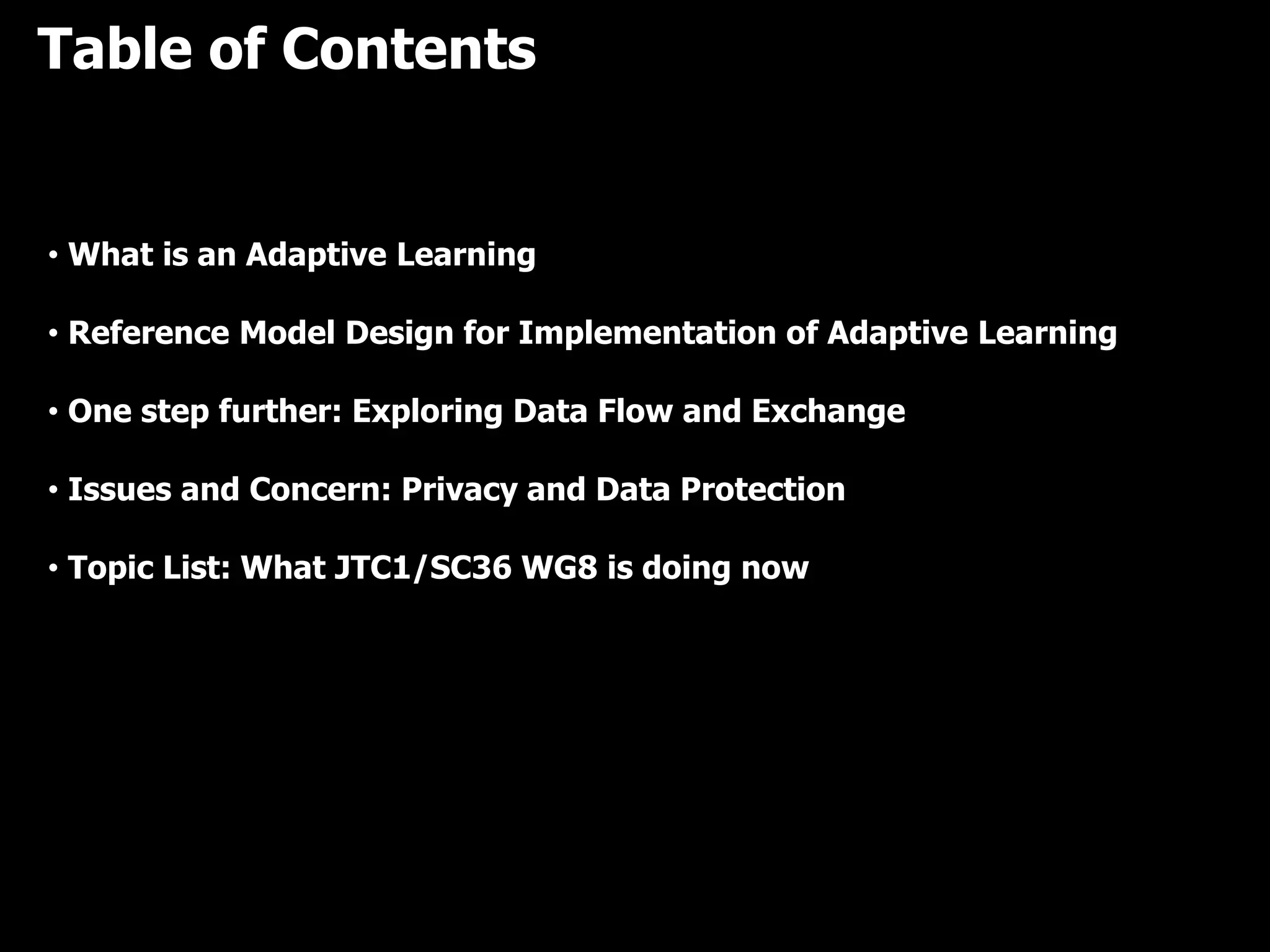 Table of Contents

• What is an Adaptive Learning

• Reference Model Design for Implementation of Adaptive Learning

• One step further: Exploring Data Flow and Exchange

• Issues and Concern: Privacy and Data Protection

• Topic List: What JTC1/SC36 WG8 is doing now